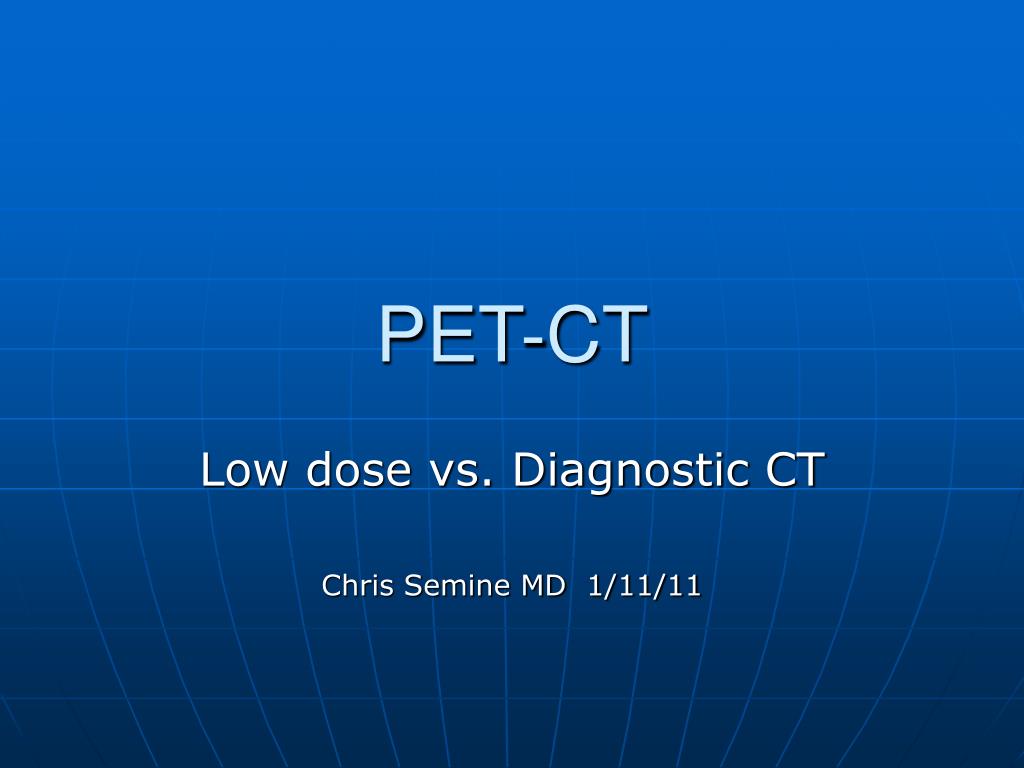 PET-CT

Low dose vs. Diagnostic CT

Chris Semine MD  1/11/11